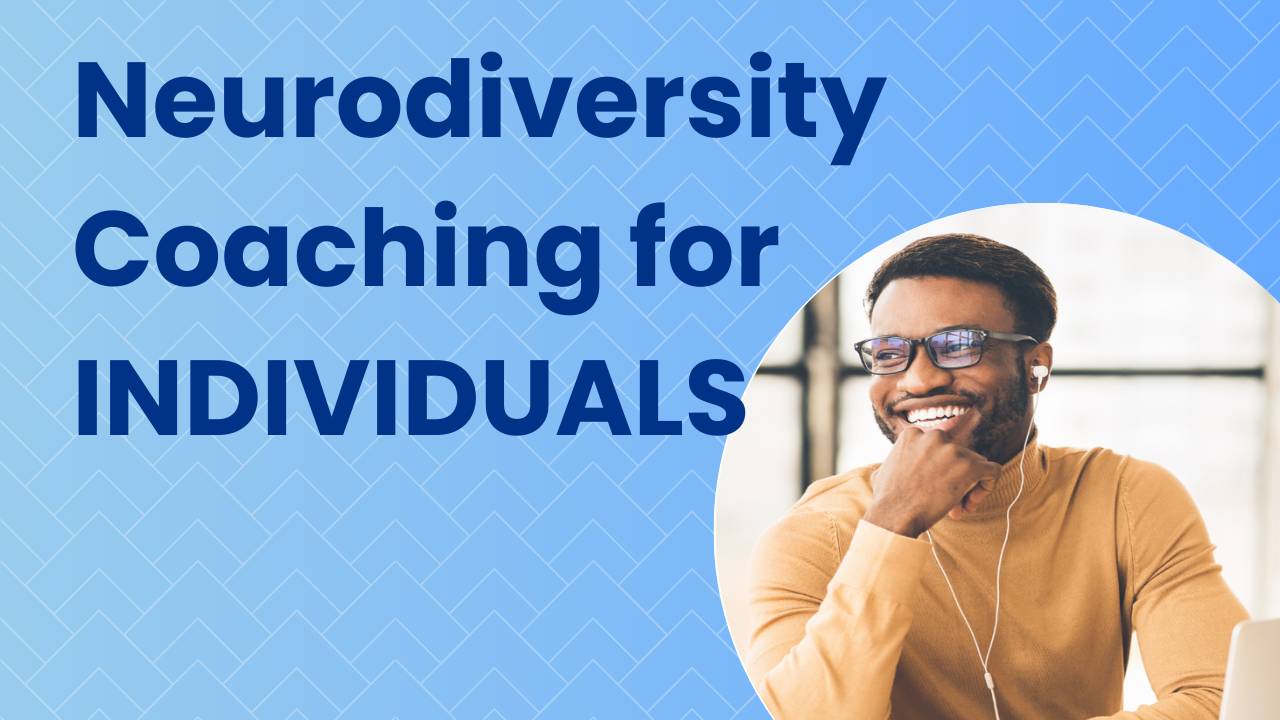 Neurodiversity Coaching for INDIVIDUALS